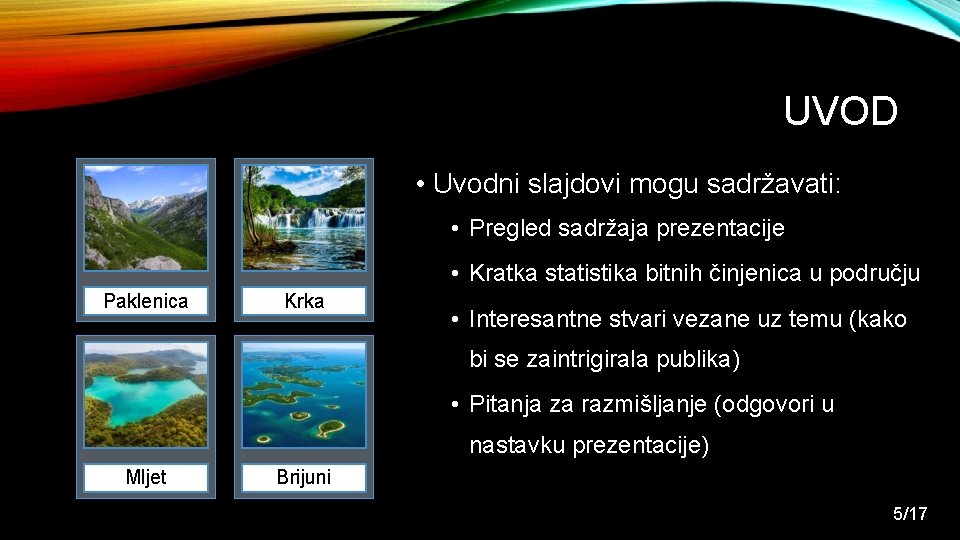 UVOD

Paklenica

Krka

Mljet

Brijuni

• Uvodni slajdovi mogu sadržavati:

• Pregled sadržaja prezentacije

• Kratka statistika bitnih činjenica u području

• Interesantne stvari vezane uz temu (kako bi se zaintrigirala publika)

• Pitanja za razmišljanje (odgovori u nastavku prezentacije)

5/17